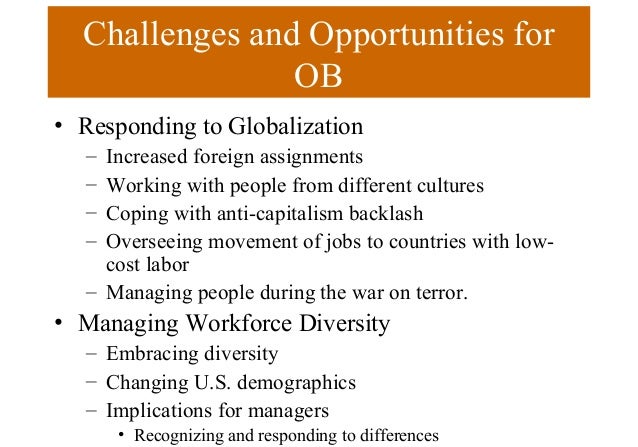 Challenges and Opportunities for OB

• Responding to Globalization
– Increased foreign assignments
– Working with people from different cultures
– Coping with anti-capitalism backlash
– Overseeing movement of jobs to countries with low-cost labor
– Managing people during the war on terror.

• Managing Workforce Diversity
– Embracing diversity
– Changing U.S. demographics
– Implications for managers
• Recognizing and responding to differences